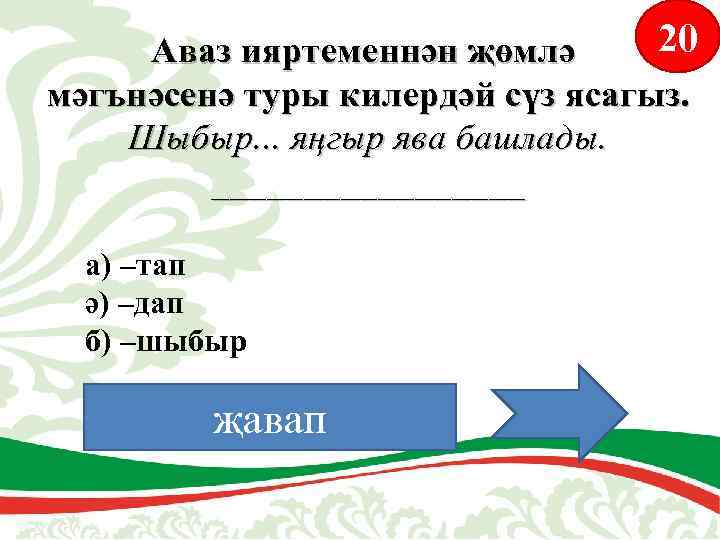 20

Аваз ияртеменнән җөмлә мәгънәсенә туры килердәй сүз ясагыз.
Шыбыр... яңгыр ява башлады.

____________________

а) –тап
ә) –дап
б) –шыбыр

җавап